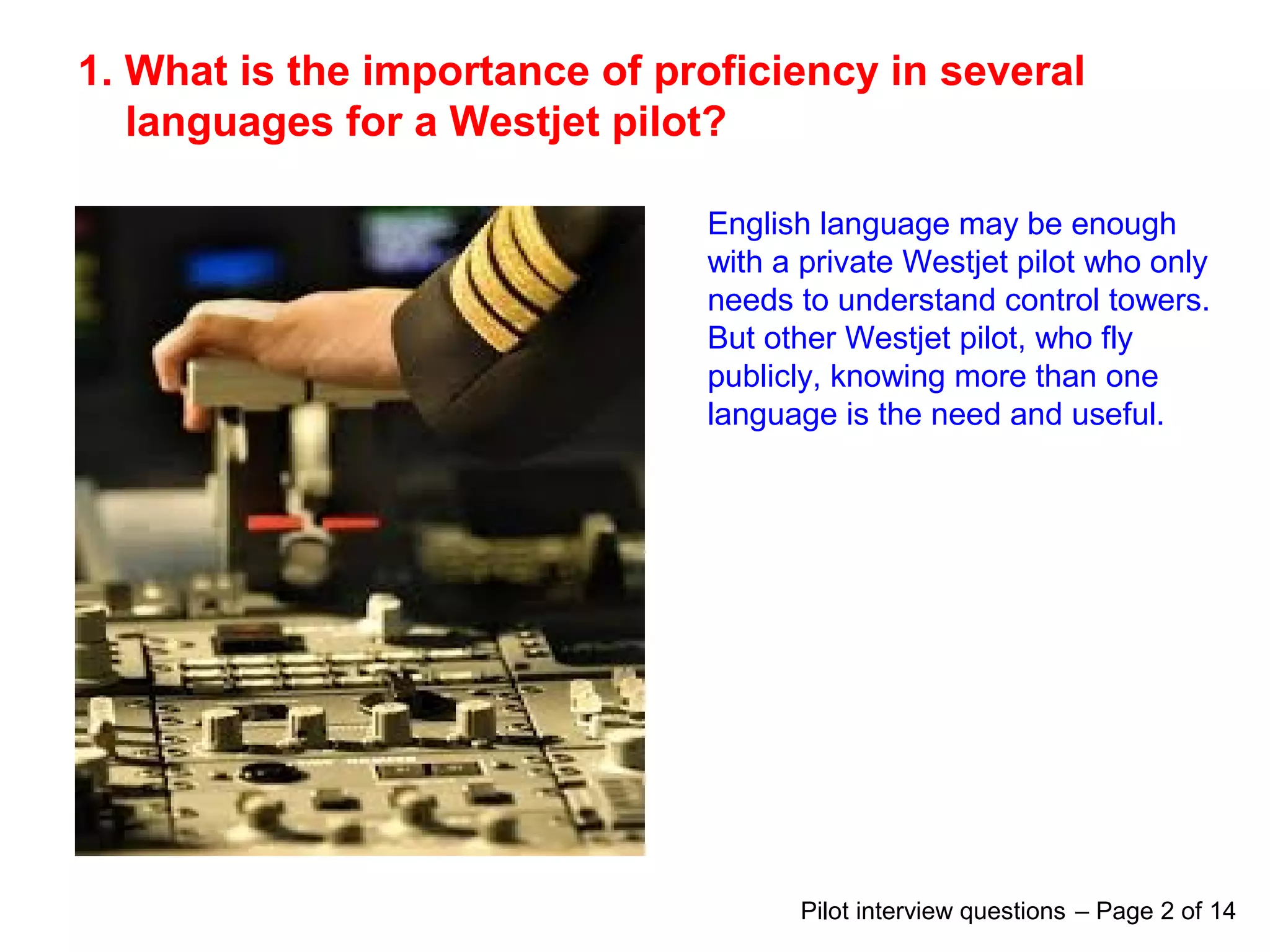 1. What is the importance of proficiency in several languages for a Westjet pilot?

English language may be enough with a private Westjet pilot who only needs to understand control towers. But other Westjet pilot, who fly publicly, knowing more than one language is the need and useful.

Pilot interview questions – Page 2 of 14